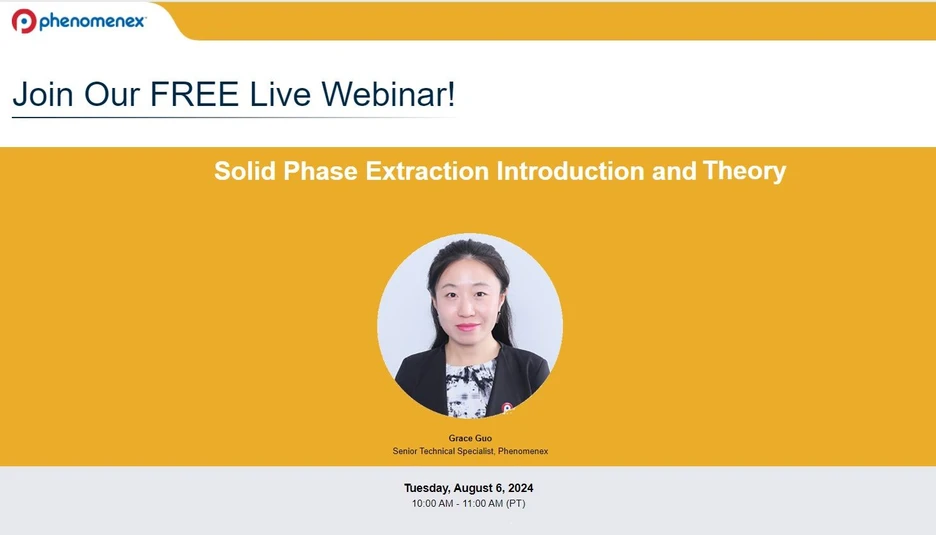 phenomenex

Join Our FREE Live Webinar!

Solid Phase Extraction Introduction and Theory

Grace Guo
Senior Technical Specialist, Phenomenex

Tuesday, August 6, 2024
10:00 AM - 11:00 AM (PT)